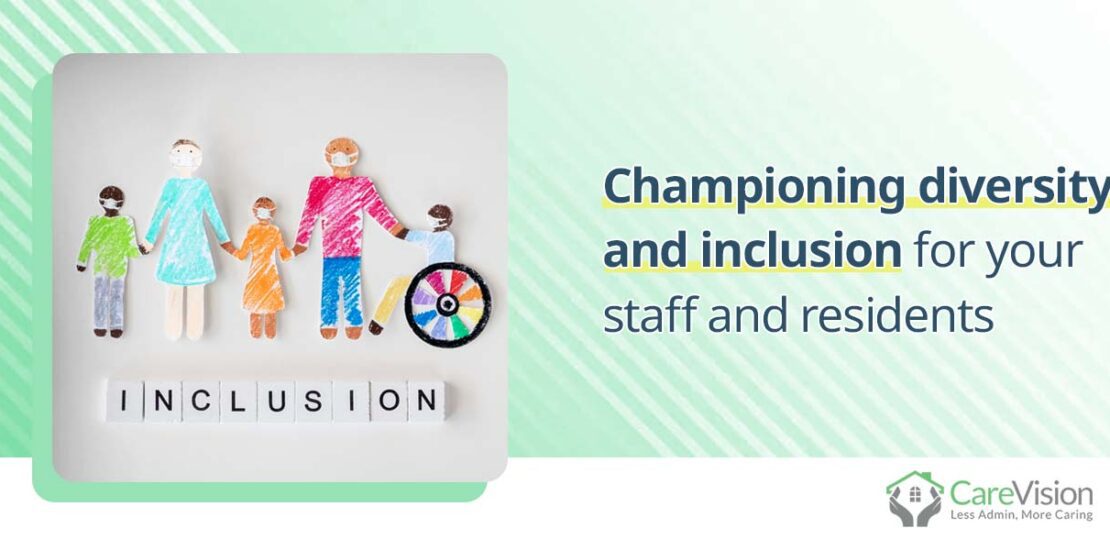 INCLUSION

Championing diversity and inclusion for your staff and residents

CareVision
Less Admin, More Caring